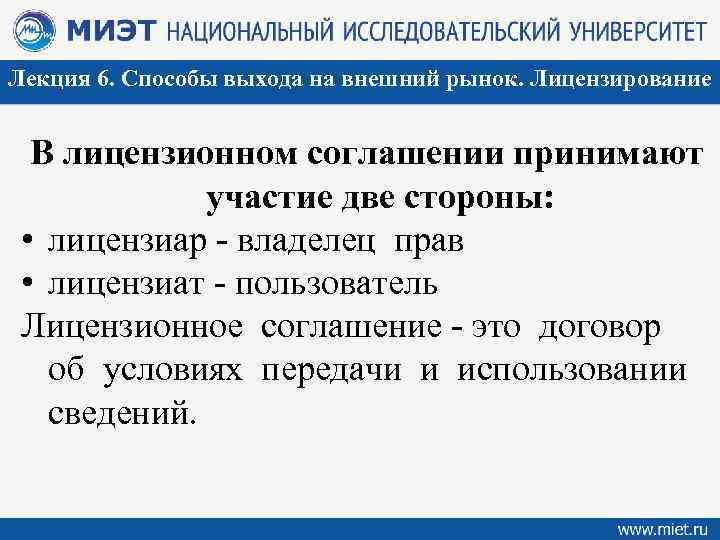 МИЭТ НАЦИОНАЛЬНЫЙ ИССЛЕДОВАТЕЛЬСКИЙ УНИВЕРСИТЕТ

Лекция 6. Способы выхода на внешний рынок. Лицензирование

В лицензионном соглашении принимают участие две стороны:

• лицензиар - владелец прав
• лицензиат - пользователь

Лицензионное соглашение - это договор об условиях передачи и использовании сведений.

www.miet.ru